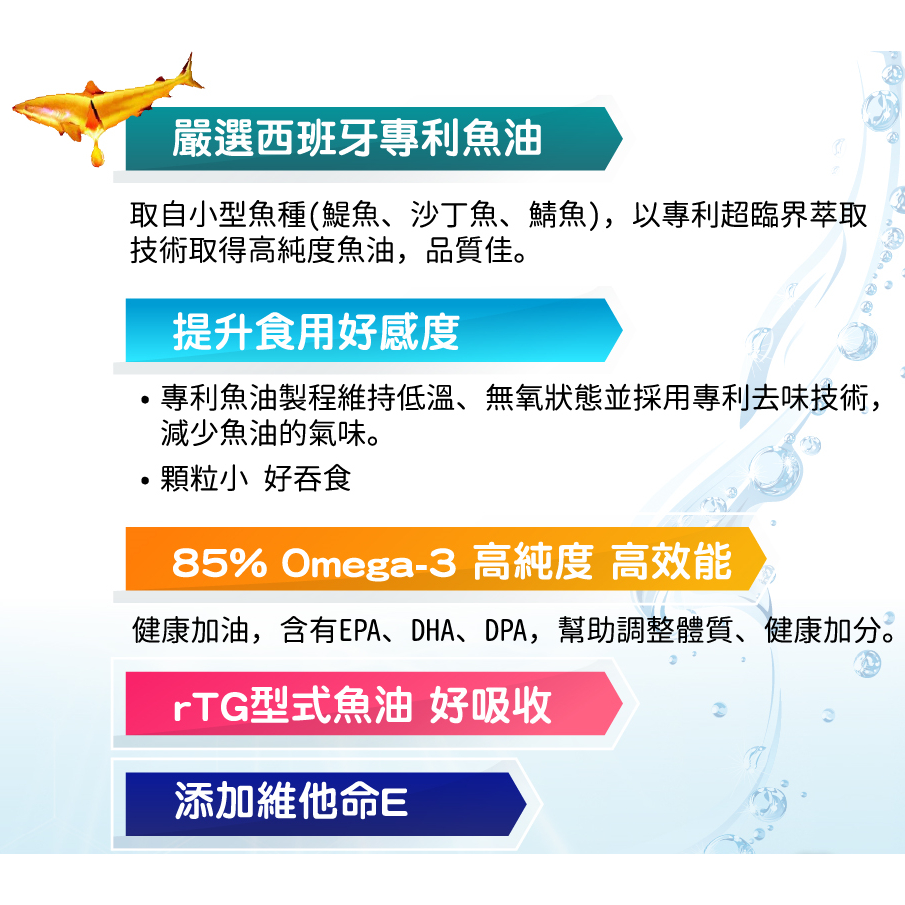 嚴選西班牙專利魚油

取自小型魚種(鯷魚、沙丁魚、鯖魚)，以專利超臨界萃取技術取得高純度魚油，品質佳。

提升食用好感度

• 專利魚油製程維持低溫、無氧狀態並採用專利去味技術，減少魚油的氣味。

• 顆粒小 好吞食

85% Omega-3 高純度 高效能

健康加油，含有EPA、DHA、DPA，幫助調整體質、健康加分。

rTG型式魚油 好吸收

添加維他命E